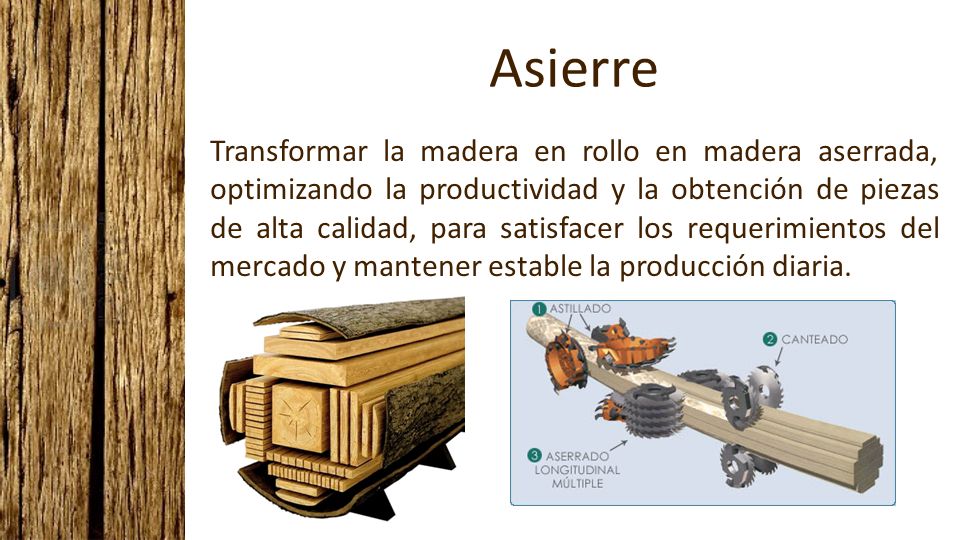 Asierre

Transformar la madera en rollo en madera aserrada, optimizando la productividad y la obtención de piezas de alta calidad, para satisfacer los requerimientos del mercado y mantener estable la producción diaria.

1 ASTILLADO

2 CANTEADO

3 ASERRADO LONGITUDINAL MÚLTIPLE